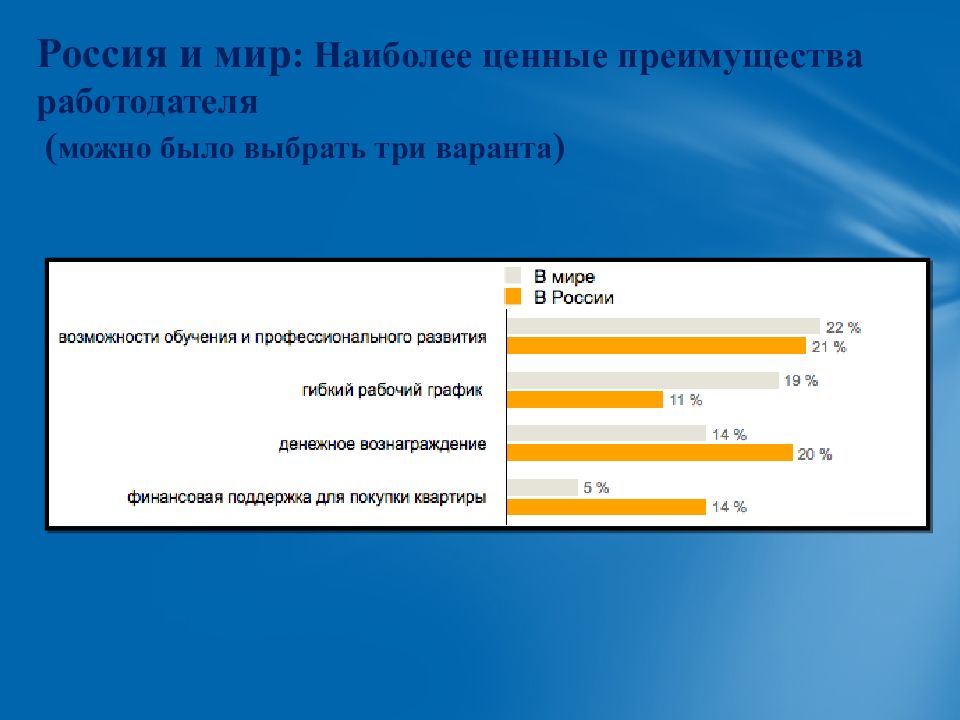 Россия и мир: Наиболее ценные преимущества работодателя
(можно было выбрать три варанта)

В мире
В России

возможности обучения и профессионального развития
22 %
21 %

гибкий рабочий график
19 %
11 %

денежное вознаграждение
14 %
20 %

финансовая поддержка для покупки квартиры
5 %
14 %